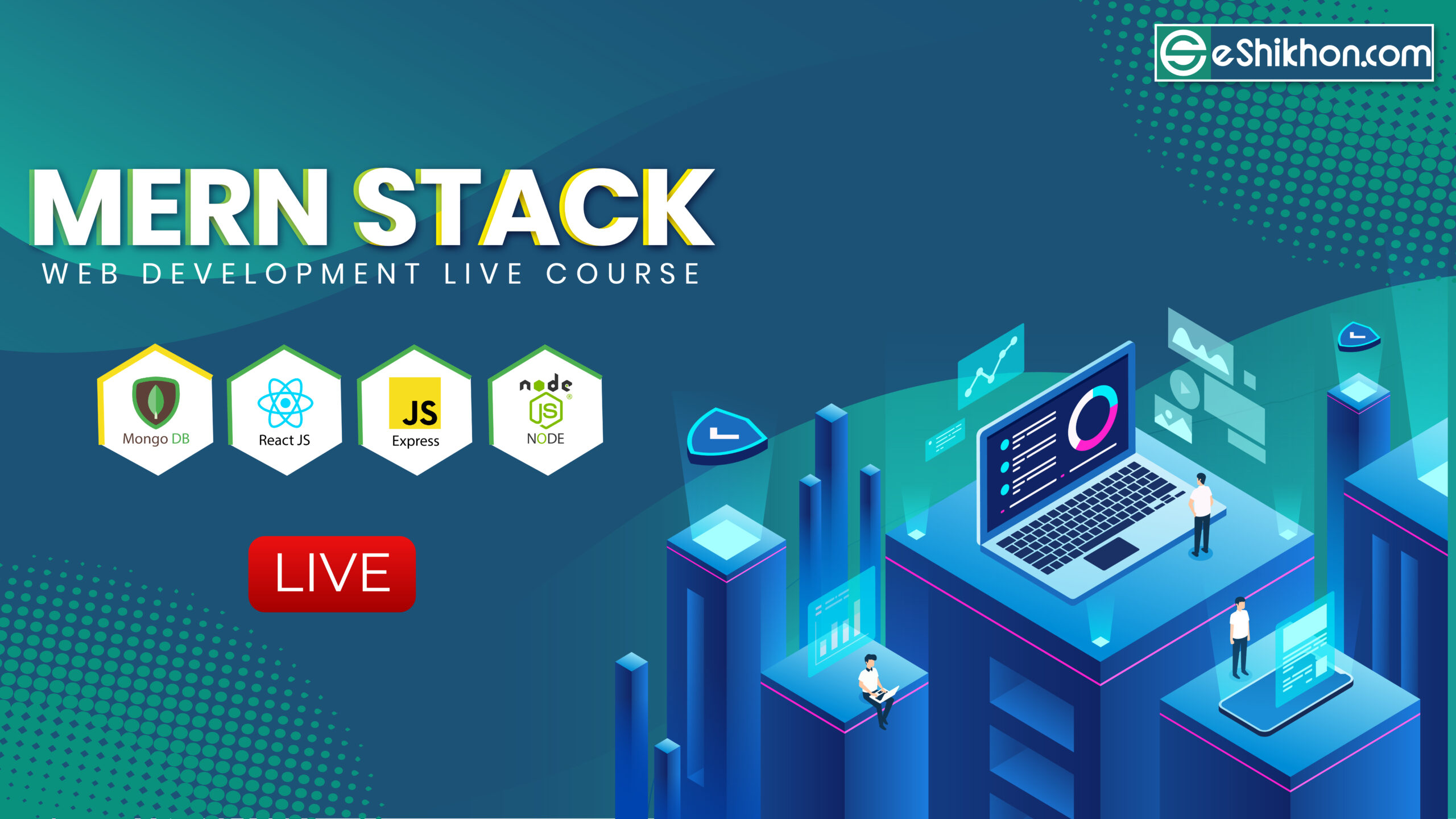 eShikhon.com

MERN STACK
WEB DEVELOPMENT LIVE COURSE

Mongo DB
React JS
JS
Express
node
JS
NODE

LIVE